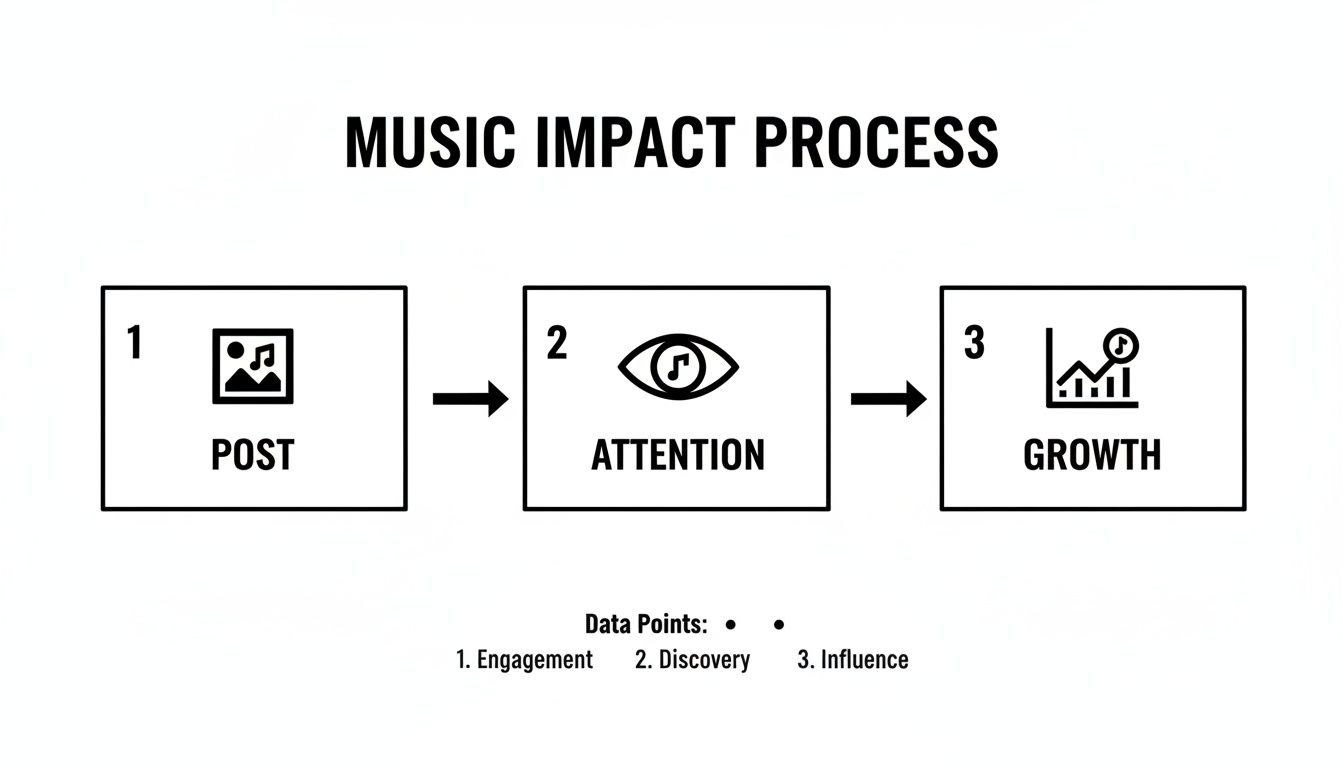 MUSIC IMPACT PROCESS

1
POST

2
ATTENTION

3
GROWTH

Data Points: • •
1. Engagement 2. Discovery 3. Influence